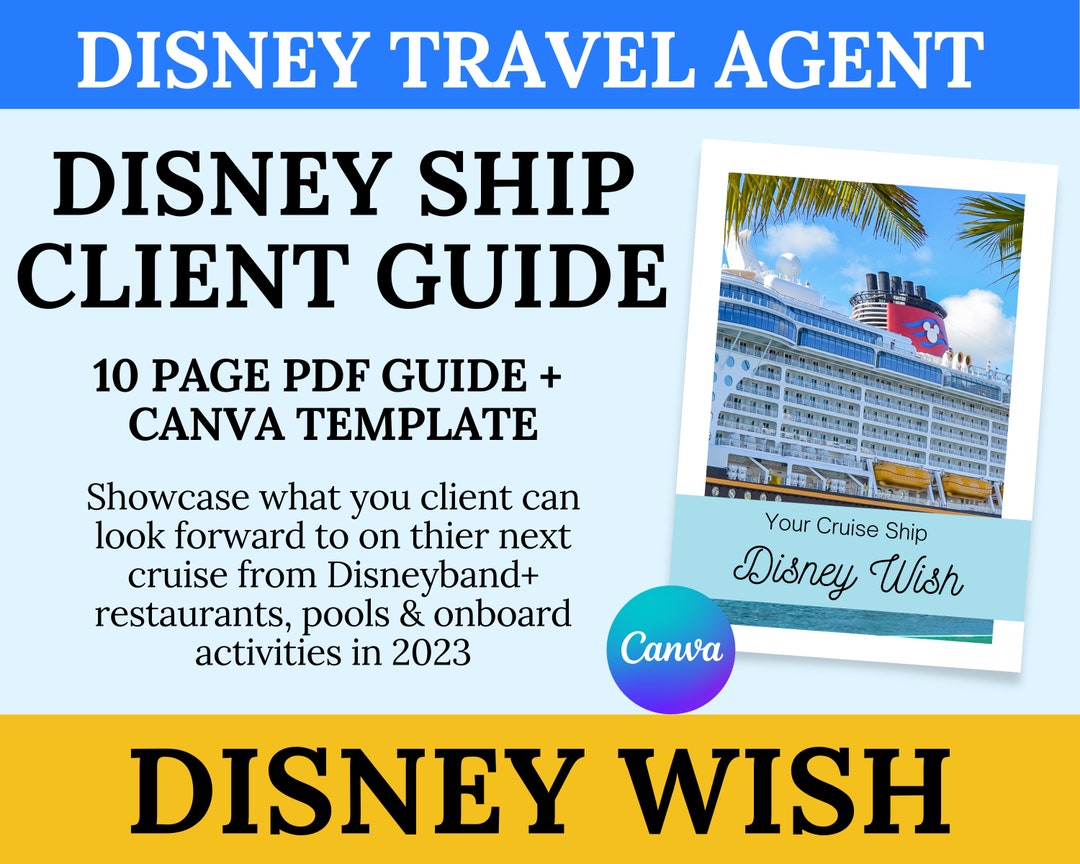 DISNEY TRAVEL AGENT

DISNEY SHIP CLIENT GUIDE

10 PAGE PDF GUIDE + CANVA TEMPLATE

Showcase what you client can look forward to on thier next cruise from Disneyband+ restaurants, pools & onboard activities in 2023

Your Cruise Ship
Disney Wish

Canva

DISNEY WISH